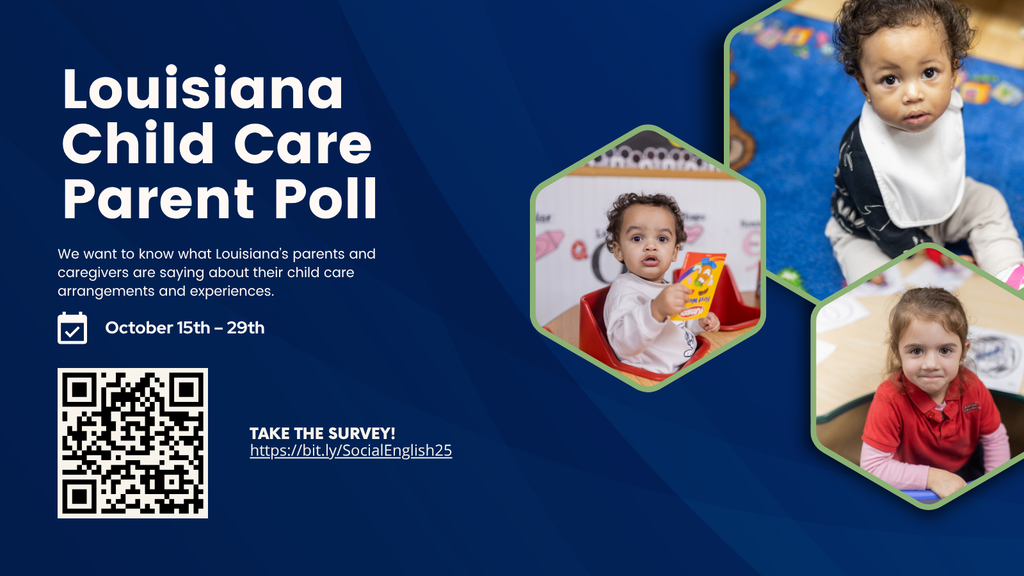 Louisiana Child Care Parent Poll

We want to know what Louisiana's parents and caregivers are saying about their child care arrangements and experiences.

October 15th – 29th

TAKE THE SURVEY!
https://bit.ly/SocialEnglish25